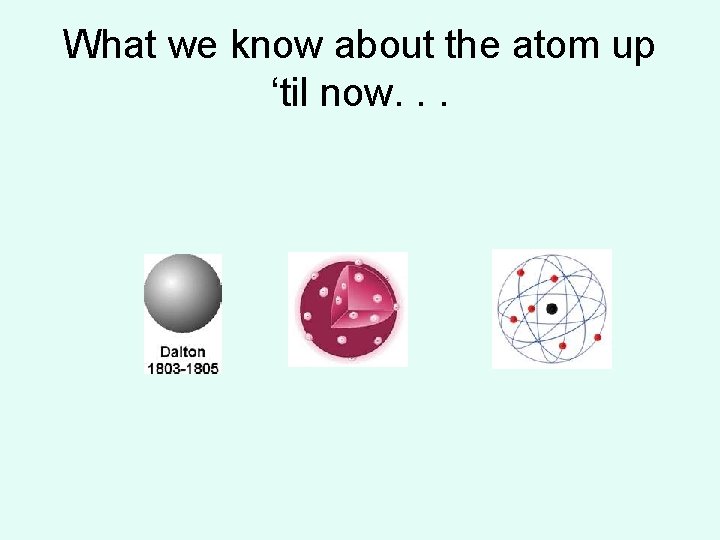 What we know about the atom up ‘til now. . .

Dalton
1803-1805